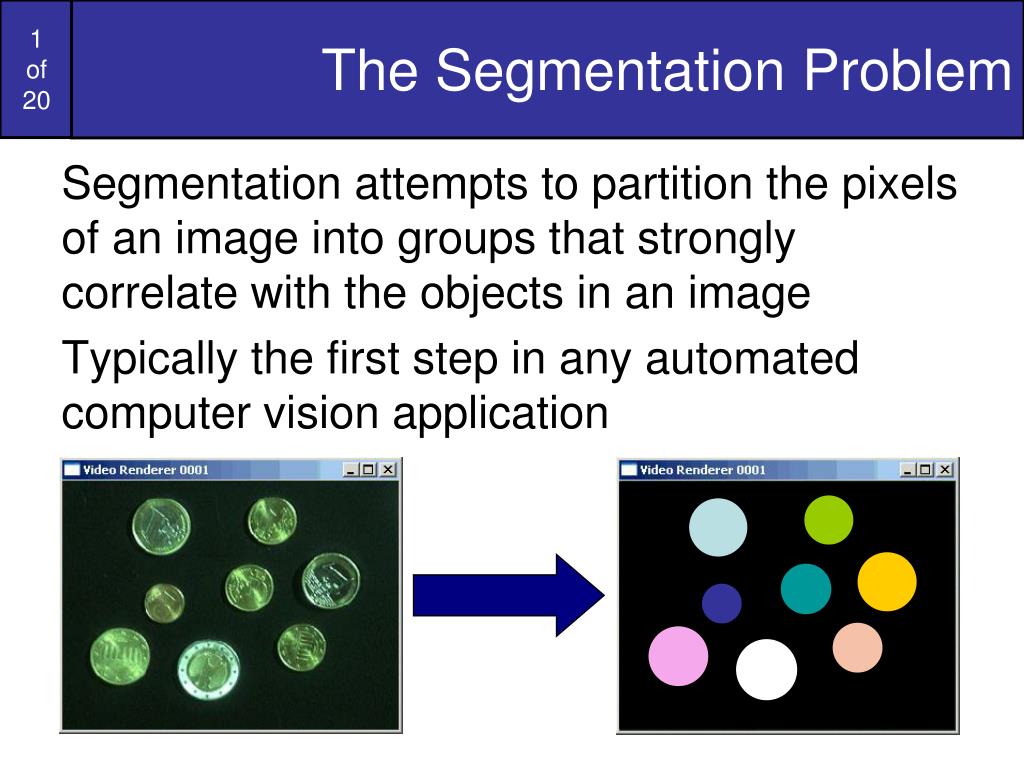 1
of
20

The Segmentation Problem

Segmentation attempts to partition the pixels of an image into groups that strongly correlate with the objects in an image

Typically the first step in any automated computer vision application

Video Renderer 0001

Video Renderer 0001